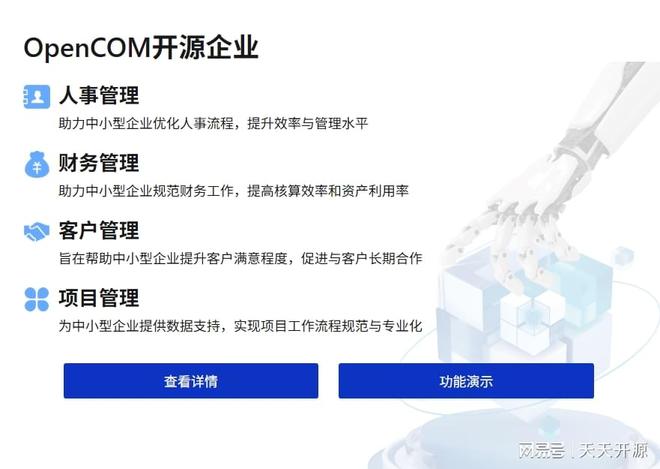 OpenCOM开源企业

人事管理

助力中小型企业优化人事流程，提升效率与管理水平

财务管理

助力中小型企业规范财务工作，提高核算效率和资产利用率

客户管理

旨在帮助中小型企业提升客户满意程度，促进与客户长期合作

项目管理

为中小型企业提供数据支持，实现项目工作流程规范与专业化

查看详情

功能演示

网易号 | 天天开源